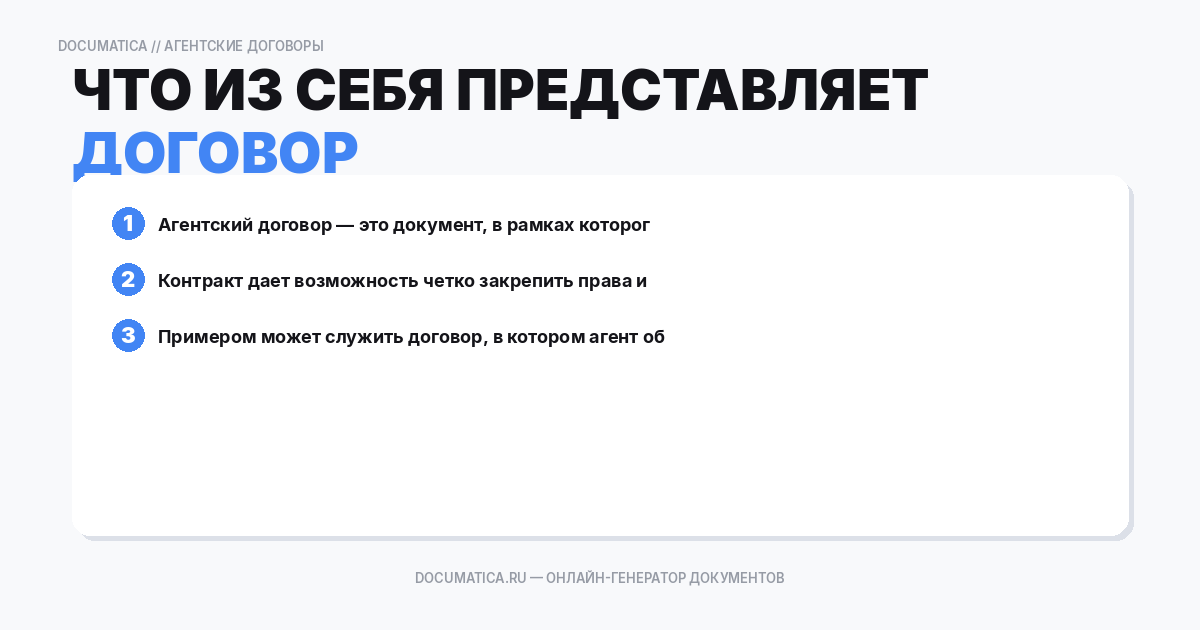 DOCUMATICA // АГЕНТСКИЕ ДОГОВОРЫ

ЧТО ИЗ СЕБЯ ПРЕДСТАВЛЯЕТ ДОГОВОР

1 Агентский договор — это документ, в рамках которог

2 Контракт дает возможность четко закрепить права и

3 Примером может служить договор, в котором агент об

DOCUMATICA.RU — ОНЛАЙН-ГЕНЕРАТОР ДОКУМЕНТОВ